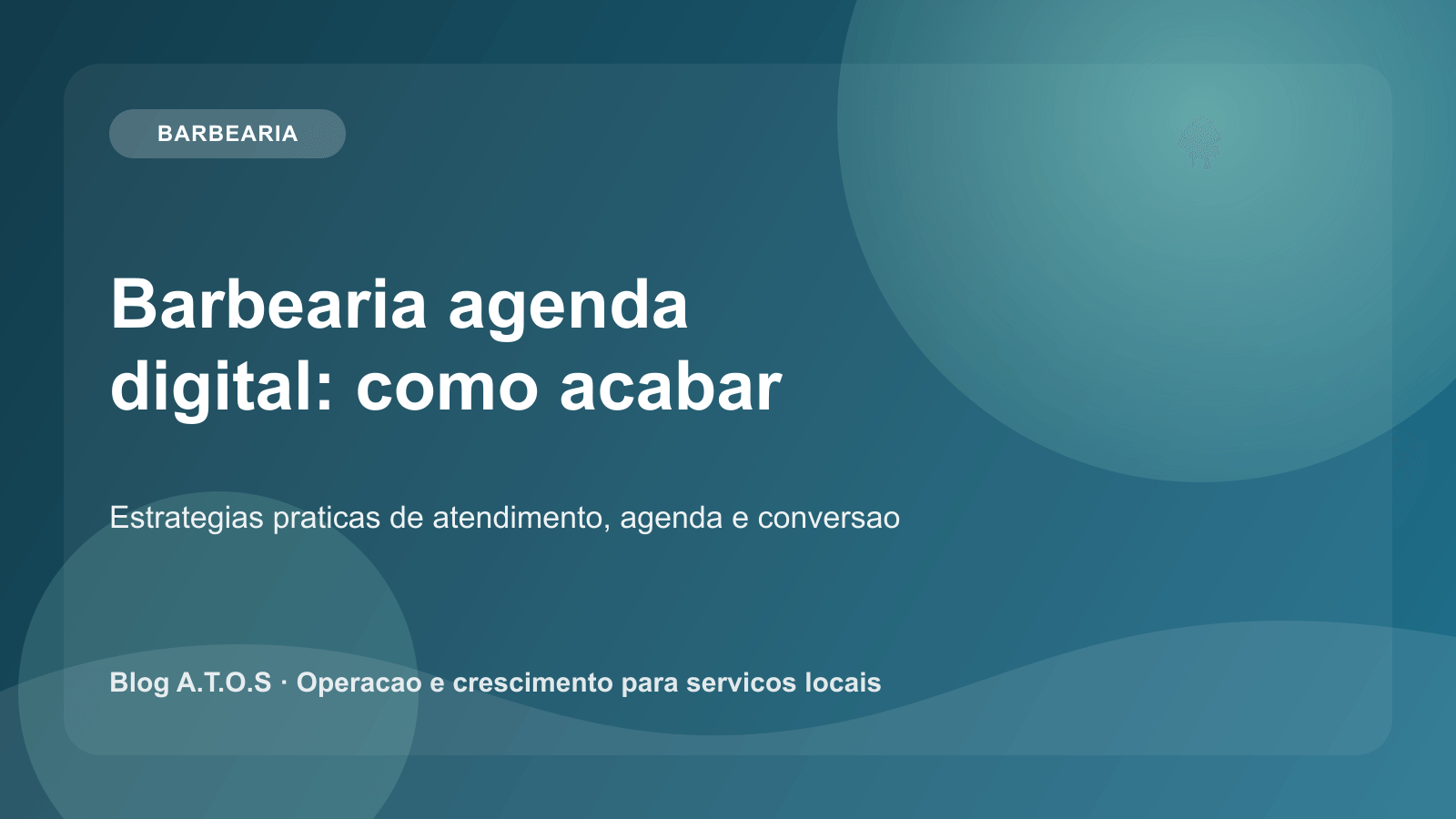 BARBEARIA

Barbearia agenda digital: como acabar

Estrategias praticas de atendimento, agenda e conversao

Blog A.T.O.S · Operacao e crescimento para servicos locais